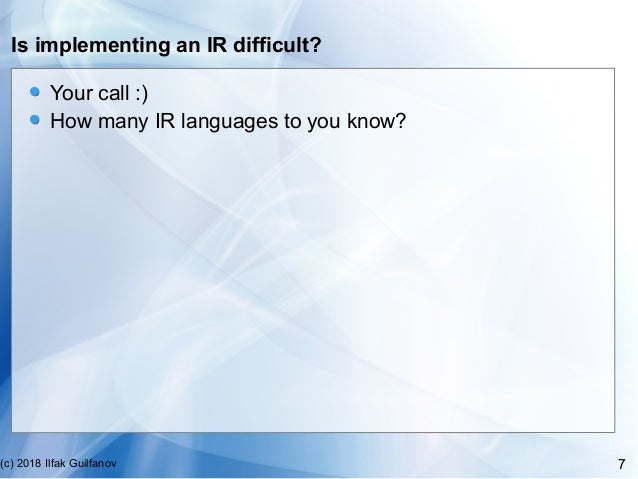 Is implementing an IR difficult?

- Your call :)
- How many IR languages to you know?

(c) 2018 Ilfak Guilfanov

7